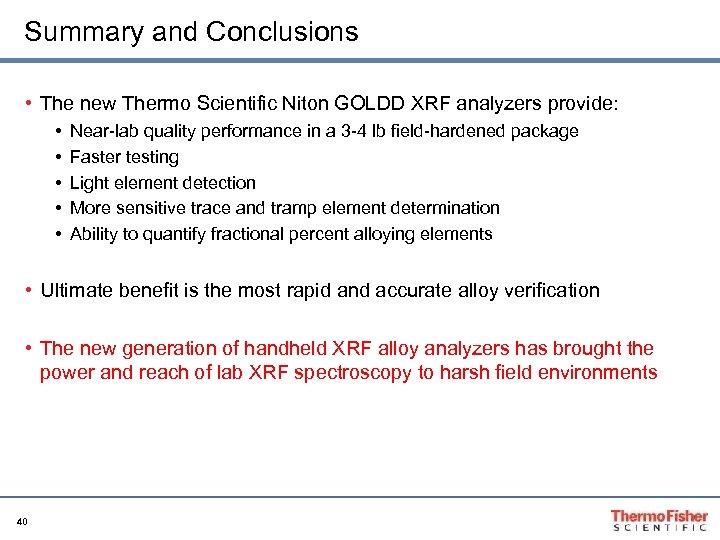 Summary and Conclusions

• The new Thermo Scientific Niton GOLDD XRF analyzers provide:
  • Near-lab quality performance in a 3-4 lb field-hardened package
  • Faster testing
  • Light element detection
  • More sensitive trace and tramp element determination
  • Ability to quantify fractional percent alloying elements

• Ultimate benefit is the most rapid and accurate alloy verification

• The new generation of handheld XRF alloy analyzers has brought the power and reach of lab XRF spectroscopy to harsh field environments

40

ThermoFisher
SCIENTIFIC